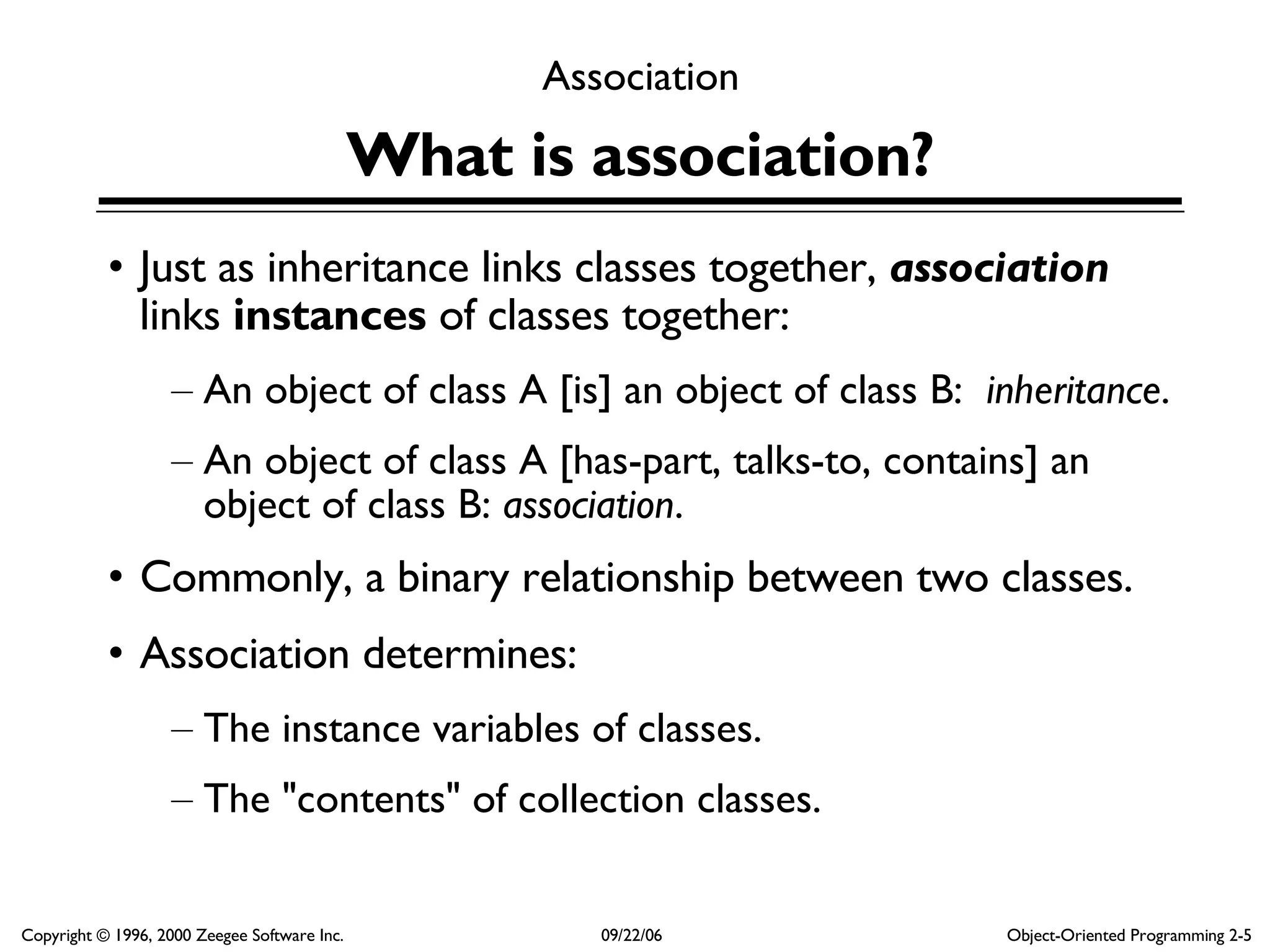 Association

What is association?

• Just as inheritance links classes together, association links instances of classes together:

– An object of class A [is] an object of class B: inheritance.

– An object of class A [has-part, talks-to, contains] an object of class B: association.

• Commonly, a binary relationship between two classes.

• Association determines:

– The instance variables of classes.

– The "contents" of collection classes.

Copyright © 1996, 2000 Zeegee Software Inc. 09/22/06 Object-Oriented Programming 2-5